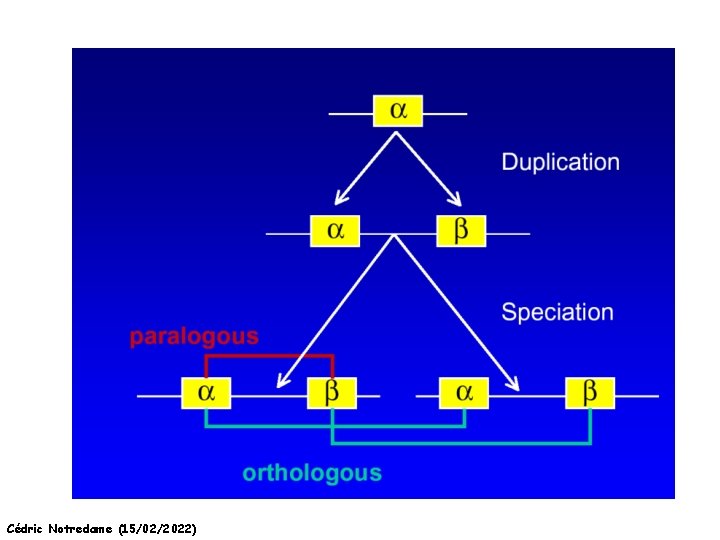 $\alpha$

Duplication

$\alpha$ $\beta$

Speciation

paralogous

$\alpha$ $\beta$ $\alpha$ $\beta$

orthologous

Cédric Notredame (15/02/2022)